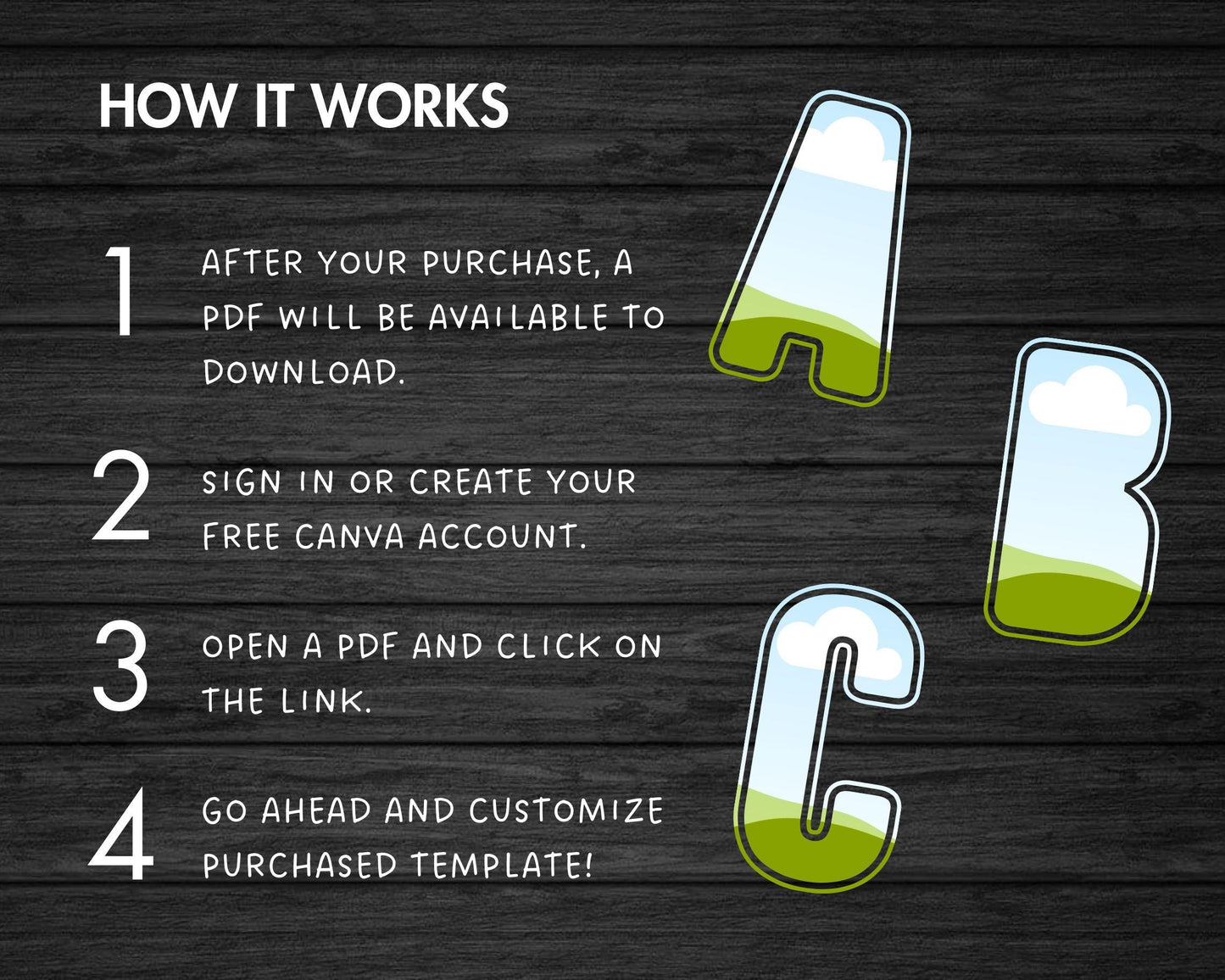 HOW IT WORKS

1 AFTER YOUR PURCHASE, A PDF WILL BE AVAILABLE TO DOWNLOAD.

2 SIGN IN OR CREATE YOUR FREE CANVA ACCOUNT.

3 OPEN A PDF AND CLICK ON THE LINK.

4 GO AHEAD AND CUSTOMIZE PURCHASED TEMPLATE!

A
B
C